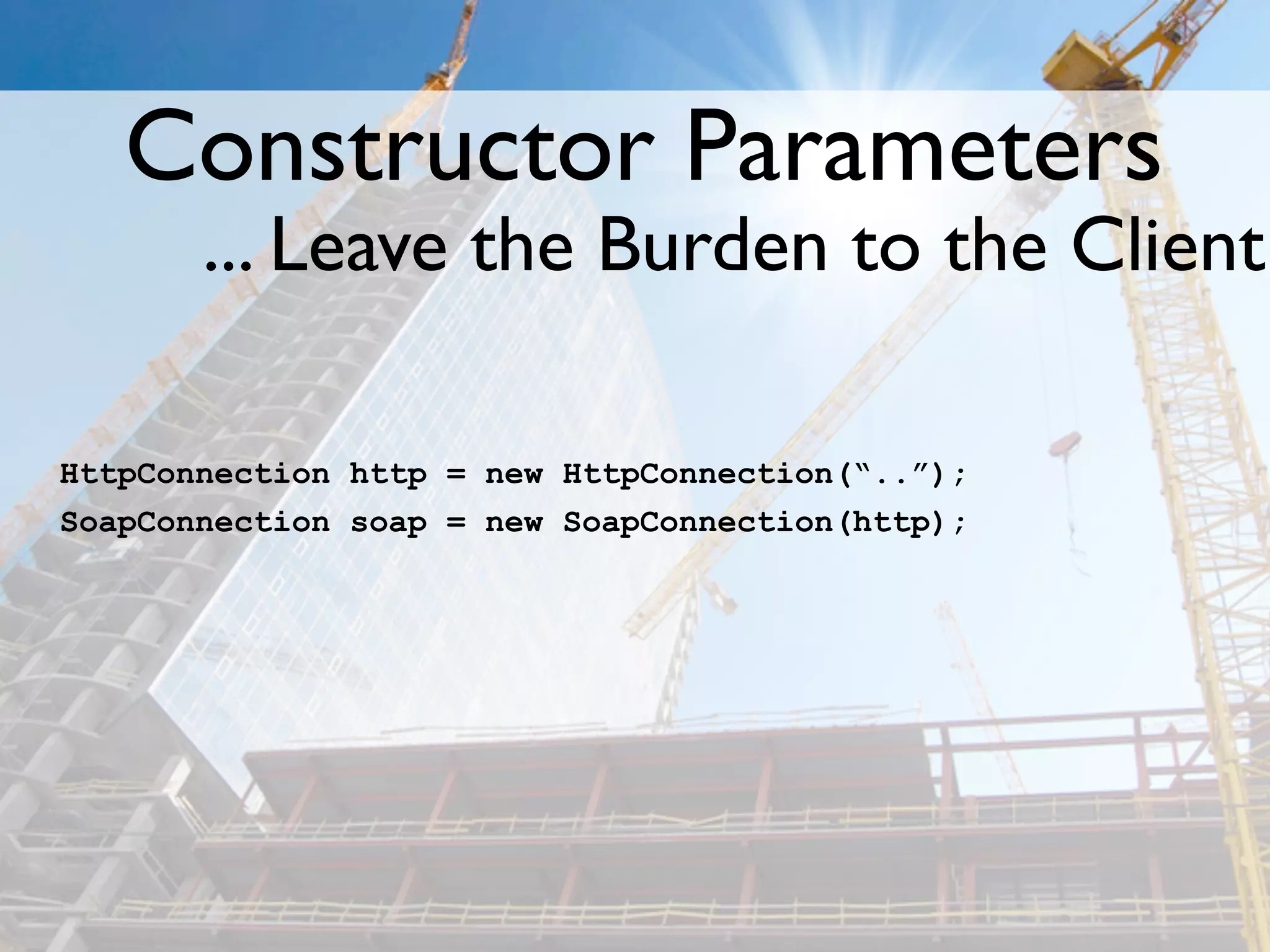 Constructor Parameters
... Leave the Burden to the Client

HttpConnection http = new HttpConnection(“..”);
SoapConnection soap = new SoapConnection(http);